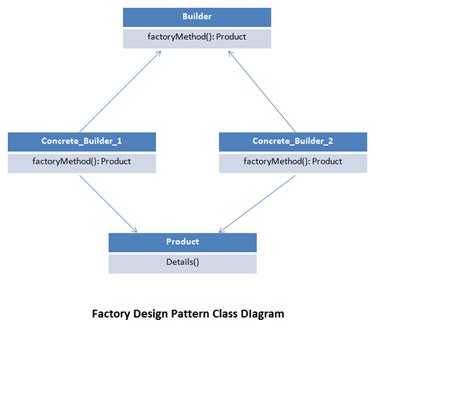 Builder
factoryMethod(): Product

Concrete_Builder_1
factoryMethod(): Product

Concrete_Builder_2
factoryMethod(): Product

Product
Details()

Factory Design Pattern Class DIagram